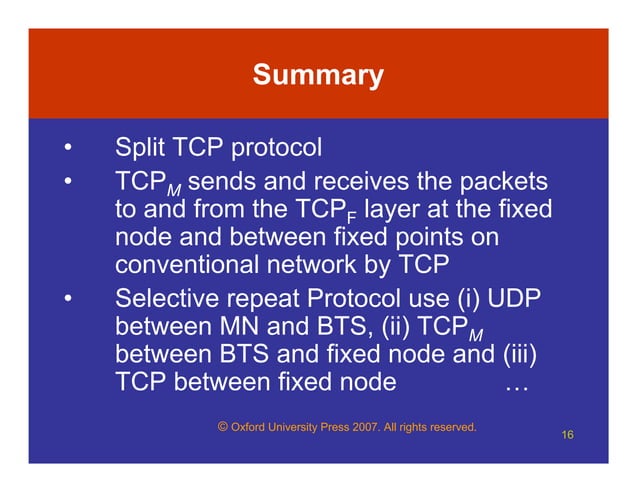 Summary

• Split TCP protocol

• $TCP_M$ sends and receives the packets to and from the $TCP_F$ layer at the fixed node and between fixed points on conventional network by TCP

• Selective repeat Protocol use (i) UDP between MN and BTS, (ii) $TCP_M$ between BTS and fixed node and (iii) TCP between fixed node …

© Oxford University Press 2007. All rights reserved.

16